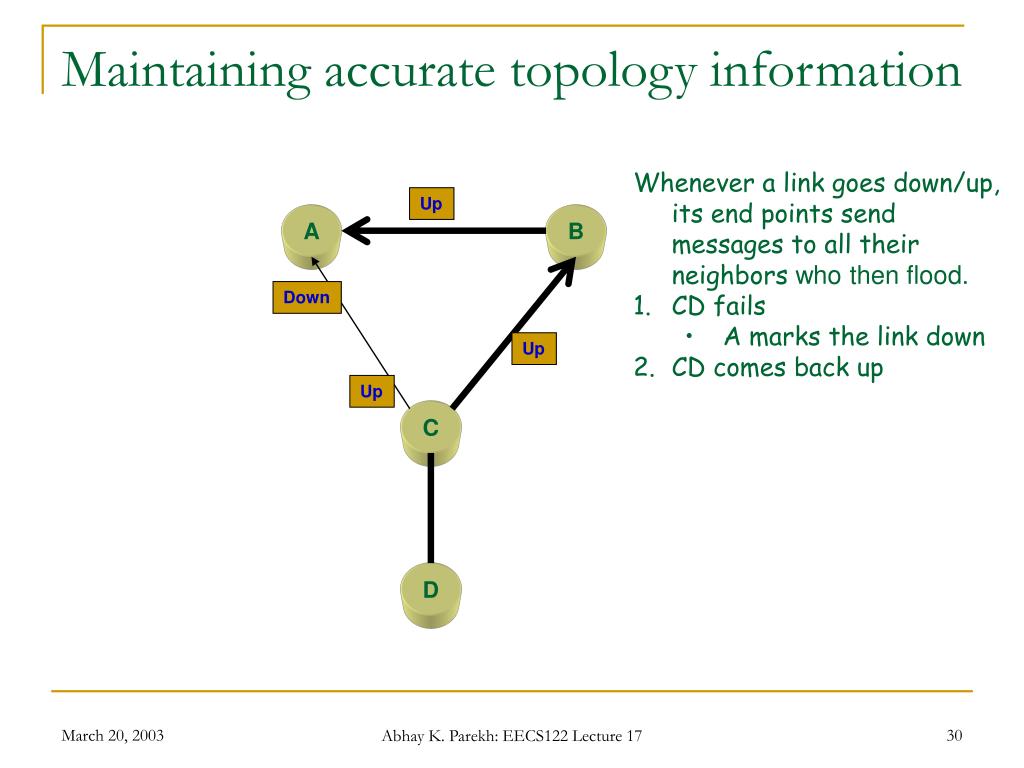 Maintaining accurate topology information

Up

A

B

Down

Up

Up

C

D

Whenever a link goes down/up, its end points send messages to all their neighbors who then flood.
1. CD fails
• A marks the link down
2. CD comes back up

March 20, 2003

Abhay K. Parekh: EECS122 Lecture 17

30